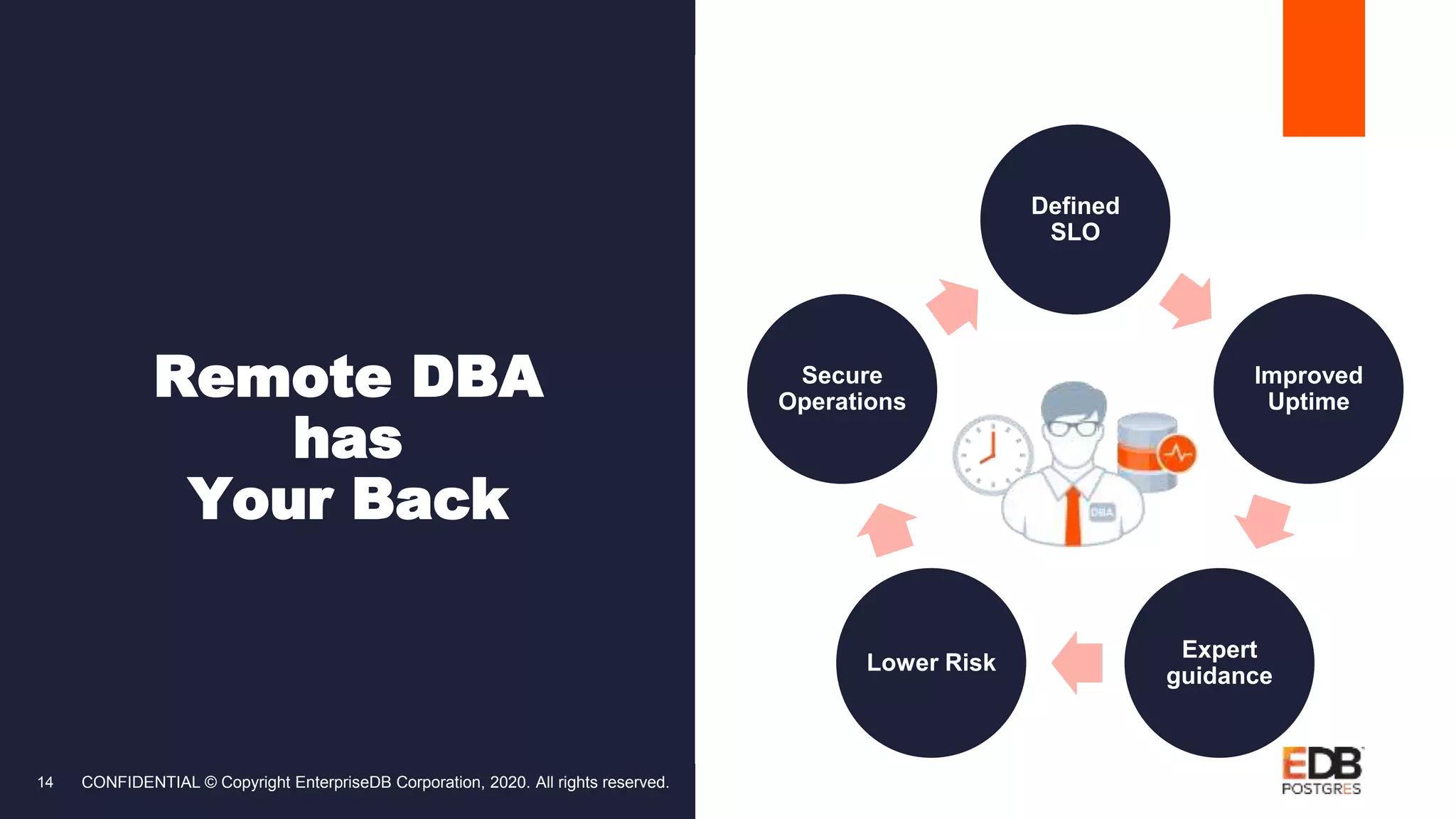 Remote DBA has Your Back

Defined SLO

Improved Uptime

Expert guidance

Lower Risk

Secure Operations

DBA

14 CONFIDENTIAL © Copyright EnterpriseDB Corporation, 2020. All rights reserved.

EDB POSTGRES